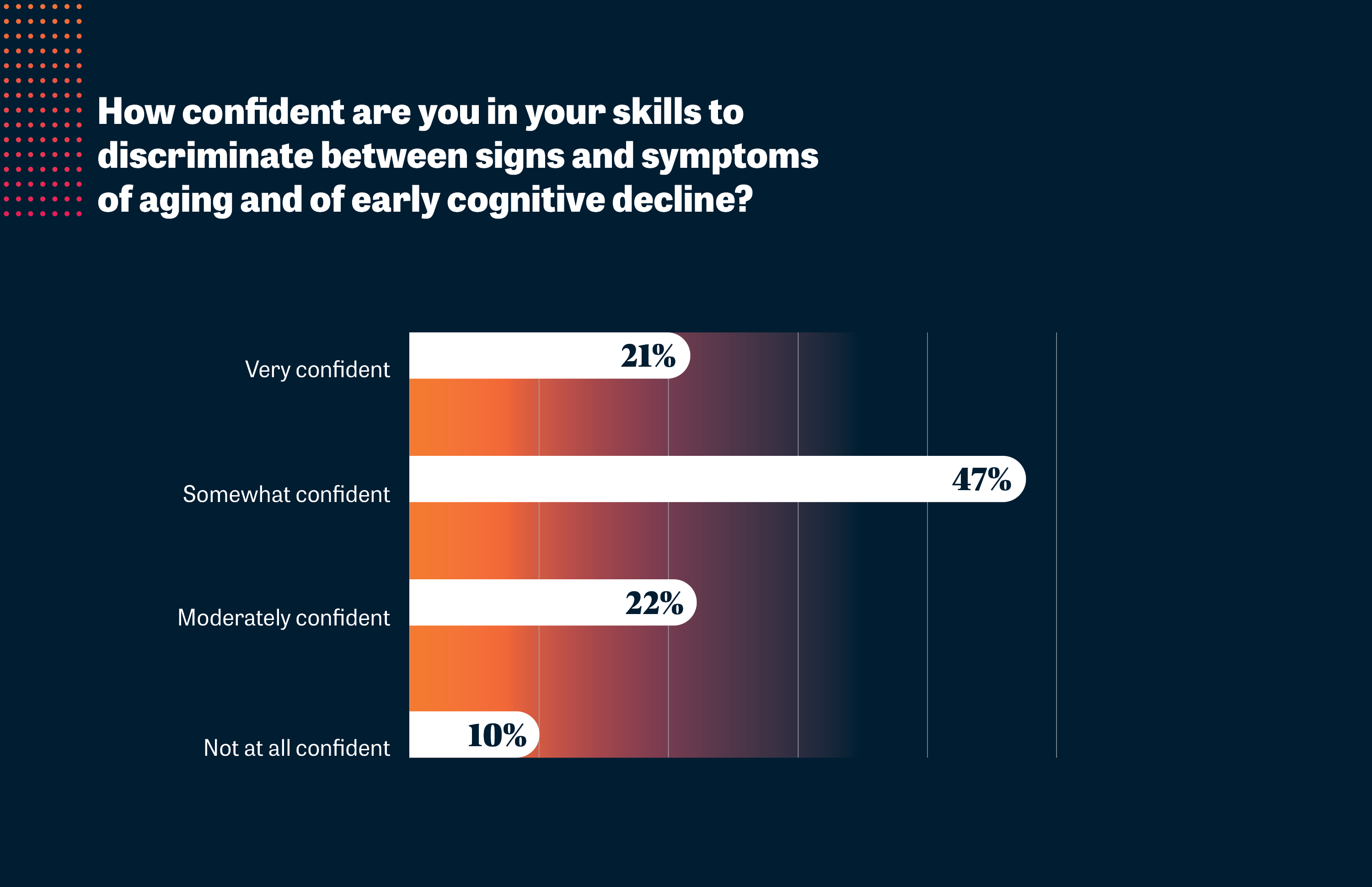 How confident are you in your skills to discriminate between signs and symptoms of aging and of early cognitive decline?

Very confident 21%

Somewhat confident 47%

Moderately confident 22%

Not at all confident 10%